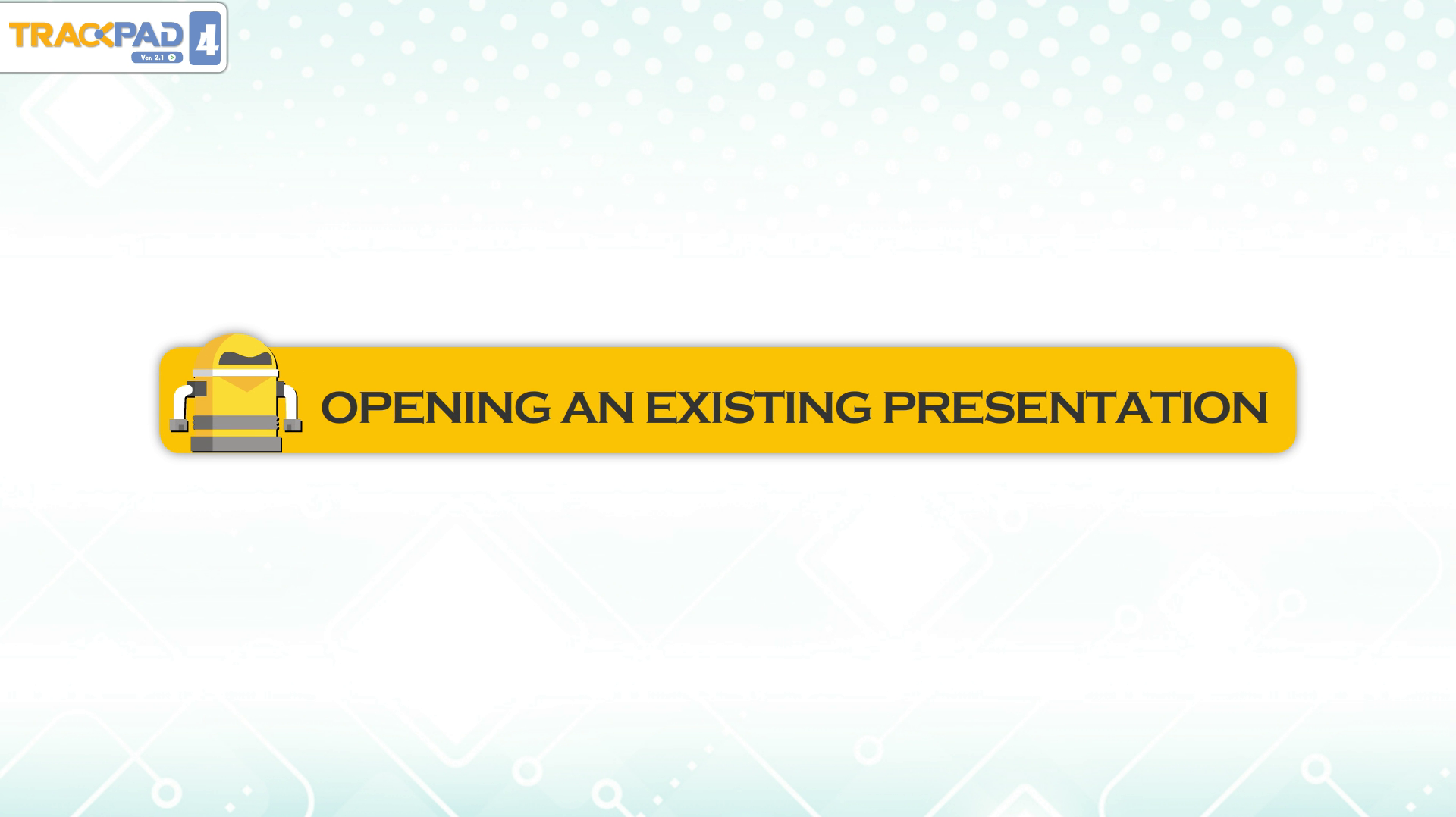 TRACKPAD 4
Ver. 2.1

OPENING AN EXISTING PRESENTATION